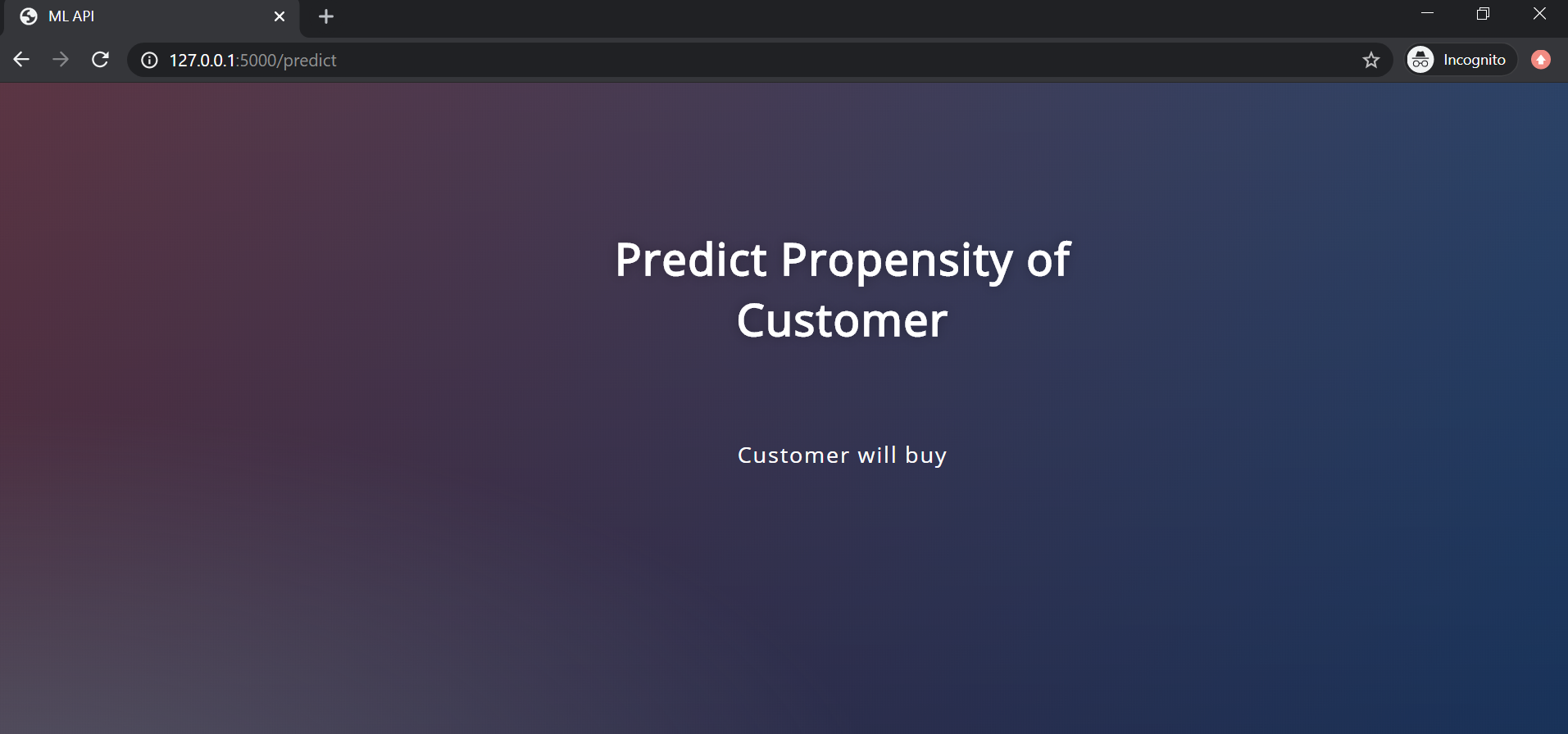 ML API

127.0.0.1:5000/predict

Incognito

Predict Propensity of Customer

Customer will buy